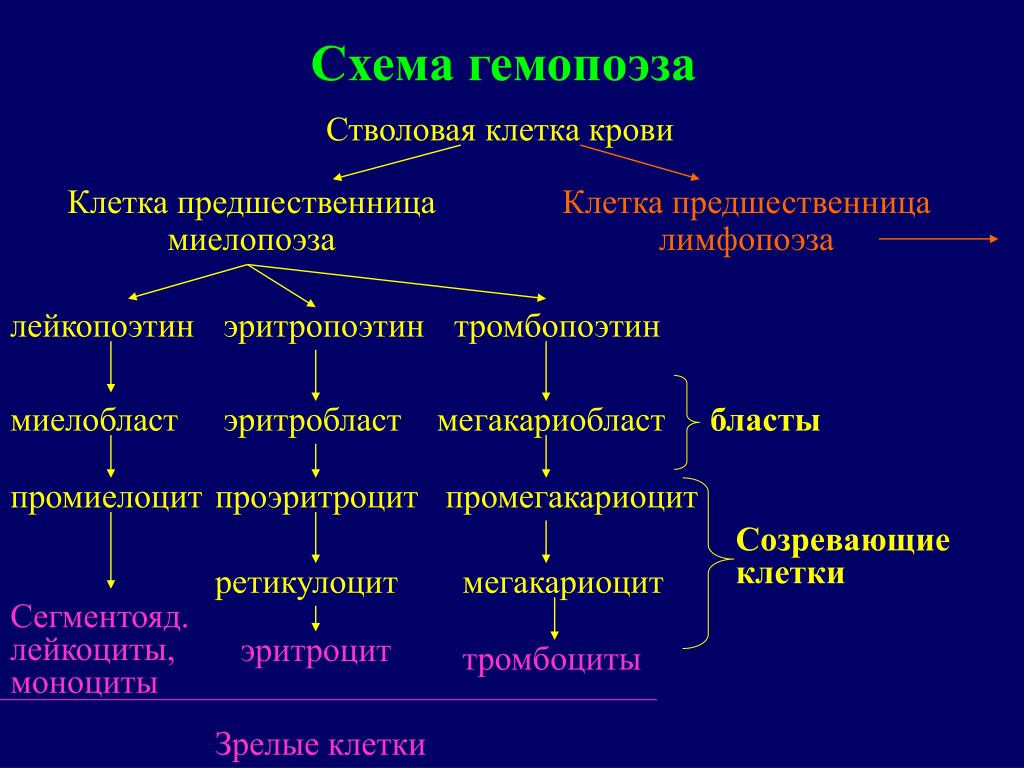 Схема гемопоэза

Стволовая клетка крови

Клетка предшественница миелопоэза

Клетка предшественница лимфопоэза

лейкопоэтин эритропоэтин тромбопоэтин

миелобласт эритробласт мегакариобласт

бласты

промиелоцит проэритроцит промегакариоцит

Созревающие клетки

ретикулоцит мегакариоцит

Сегментояд. лейкоциты, моноциты

эритроцит

тромбоциты

Зрелые клетки